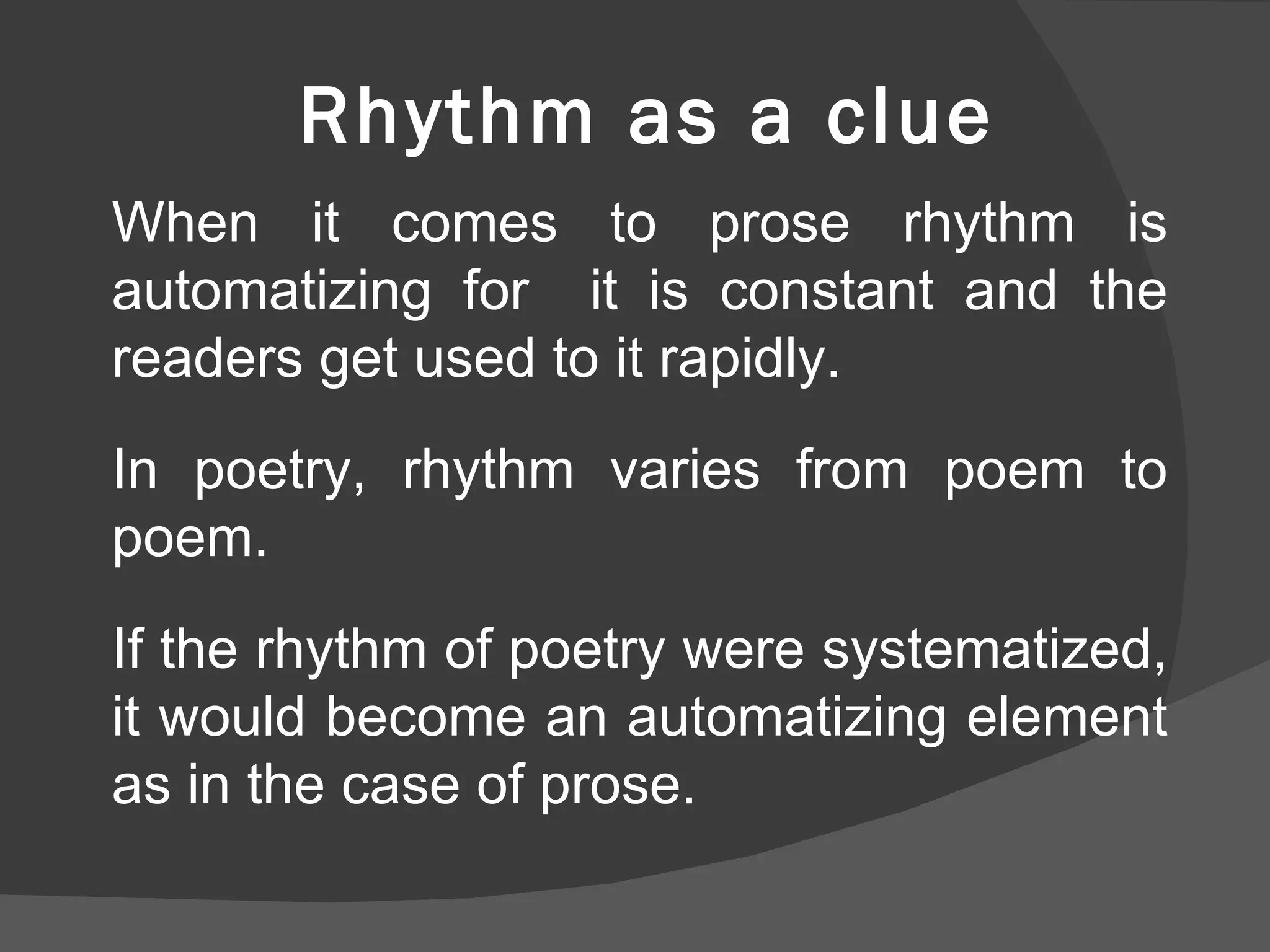 Rhythm as a clue

When it comes to prose rhythm is automatizing for it is constant and the readers get used to it rapidly.

In poetry, rhythm varies from poem to poem.

If the rhythm of poetry were systematized, it would become an automatizing element as in the case of prose.